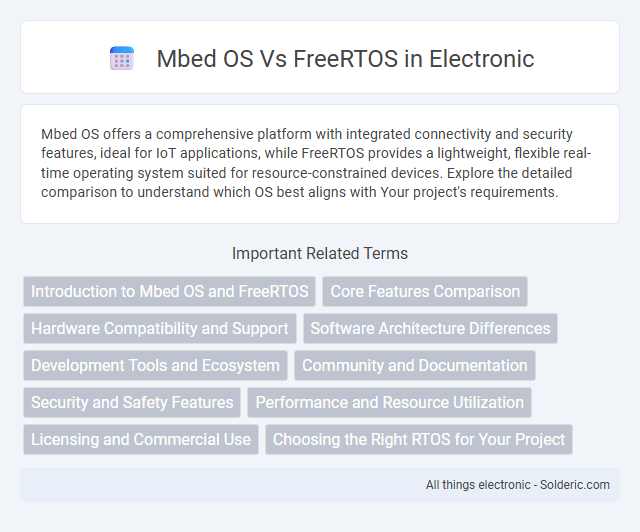 Mbed OS Vs FreeRTOS in Electronic

Mbed OS offers a comprehensive platform with integrated connectivity and security features, ideal for IoT applications, while FreeRTOS provides a lightweight, flexible real-time operating system suited for resource-constrained devices. Explore the detailed comparison to understand which OS best aligns with Your project's requirements.

Important Related Terms

Introduction to Mbed OS and FreeRTOS
Core Features Comparison
Hardware Compatibility and Support
Software Architecture Differences
Development Tools and Ecosystem
Community and Documentation
Security and Safety Features
Performance and Resource Utilization
Licensing and Commercial Use
Choosing the Right RTOS for Your Project

All things electronic - Solderic.com